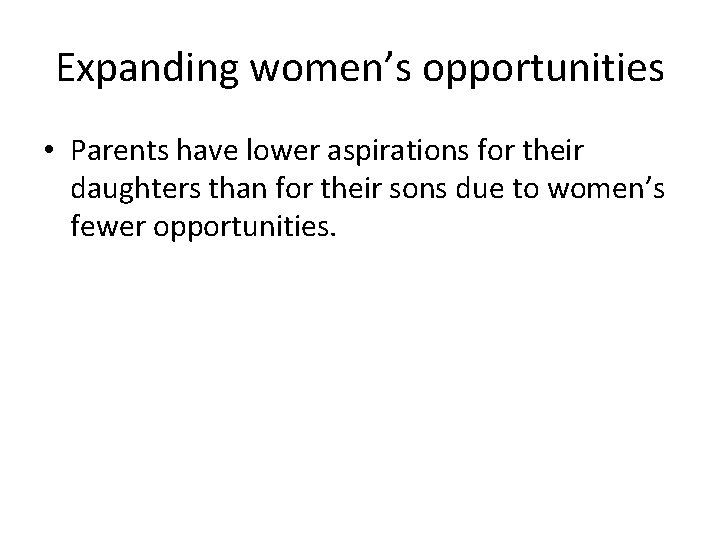 Expanding women’s opportunities

• Parents have lower aspirations for their daughters than for their sons due to women’s fewer opportunities.